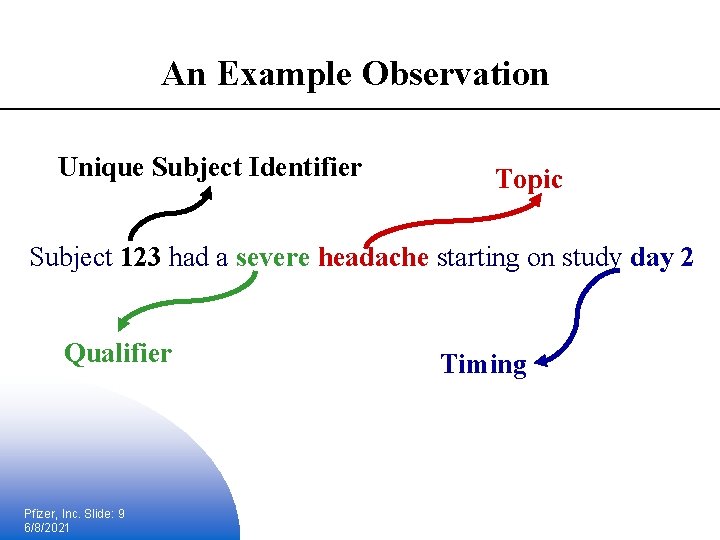 An Example Observation

Unique Subject Identifier

Topic

Subject 123 had a severe headache starting on study day 2

Qualifier

Timing

Pfizer, Inc. Slide: 9
6/8/2021